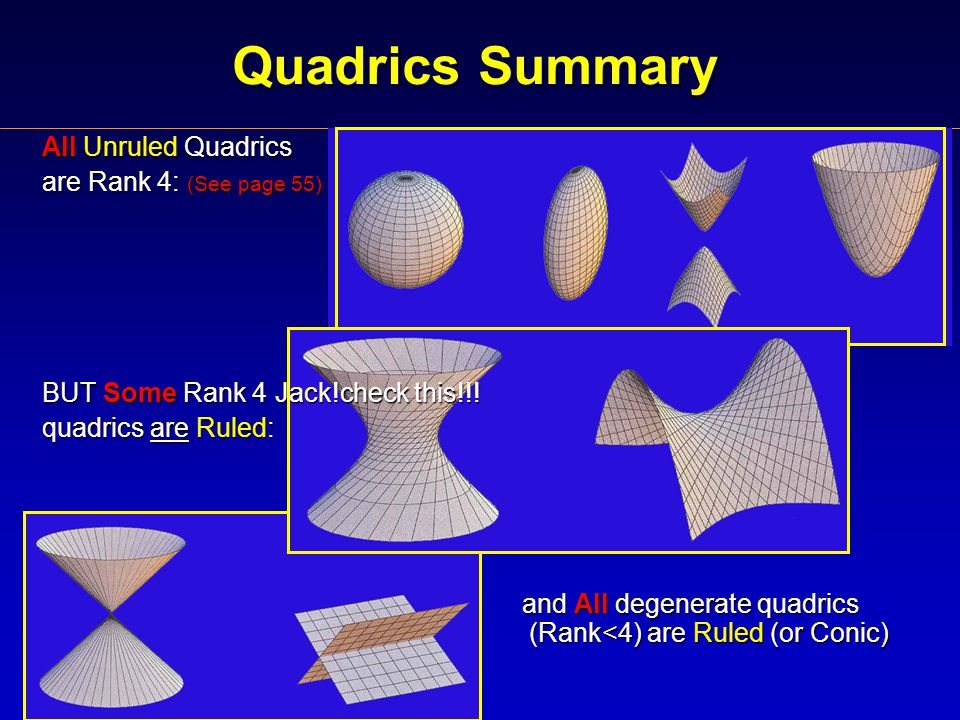 Quadrics Summary

All Unruled Quadrics are Rank 4: (See page 55)

BUT Some Rank 4 Jack!check this!!! quadrics are Ruled:

and All degenerate quadrics (Rank<4) are Ruled (or Conic)